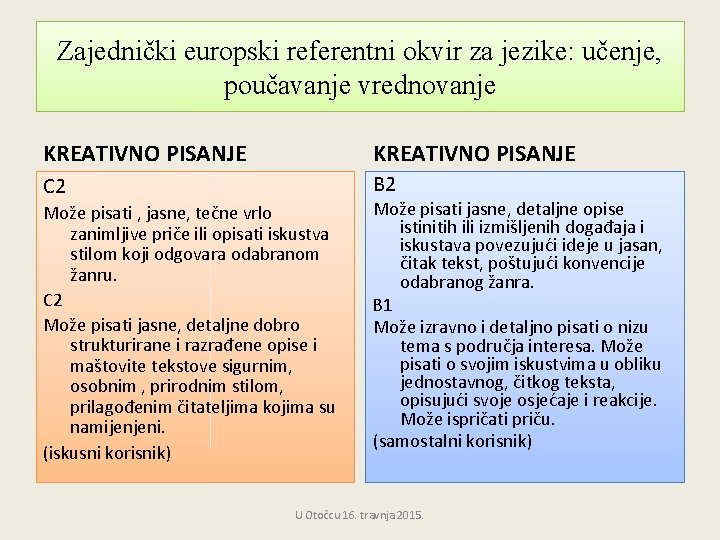 Zajednički europski referentni okvir za jezike: učenje, poučavanje vrednovanje

KREATIVNO PISANJE

C2

Može pisati , jasne, tečne vrlo zanimljive priče ili opisati iskustva stilom koji odgovara odabranom žanru.

C2

Može pisati jasne, detaljne dobro strukturirane i razrađene opise i maštovite tekstove sigurnim, osobnim , prirodnim stilom, prilagođenim čitateljima kojima su namijenjeni.

(iskusni korisnik)

KREATIVNO PISANJE

B2

Može pisati jasne, detaljne opise istinitih ili izmišljenih događaja i iskustava povezujući ideje u jasan, čitak tekst, poštujući konvencije odabranog žanra.

B1

Može izravno i detaljno pisati o nizu tema s područja interesa. Može pisati o svojim iskustvima u obliku jednostavnog, čitkog teksta, opisujući svoje osjećaje i reakcije. Može ispričati priču.

(samostalni korisnik)

U Otočcu 16. travnja 2015.